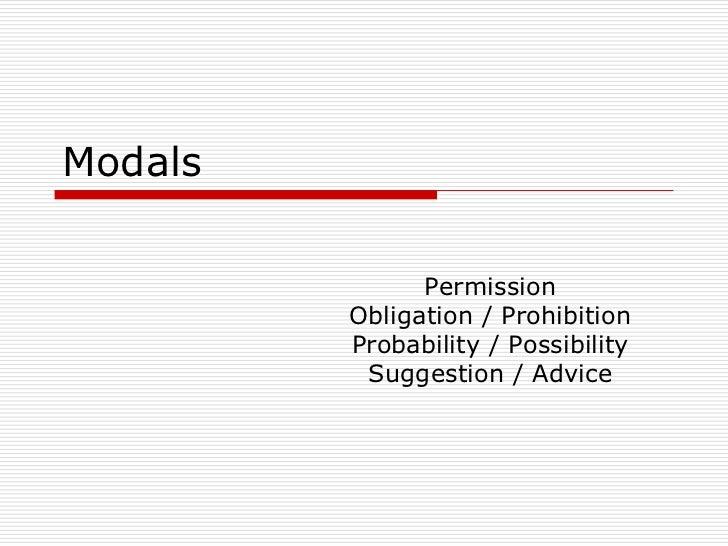 Modals

Permission
Obligation / Prohibition
Probability / Possibility
Suggestion / Advice